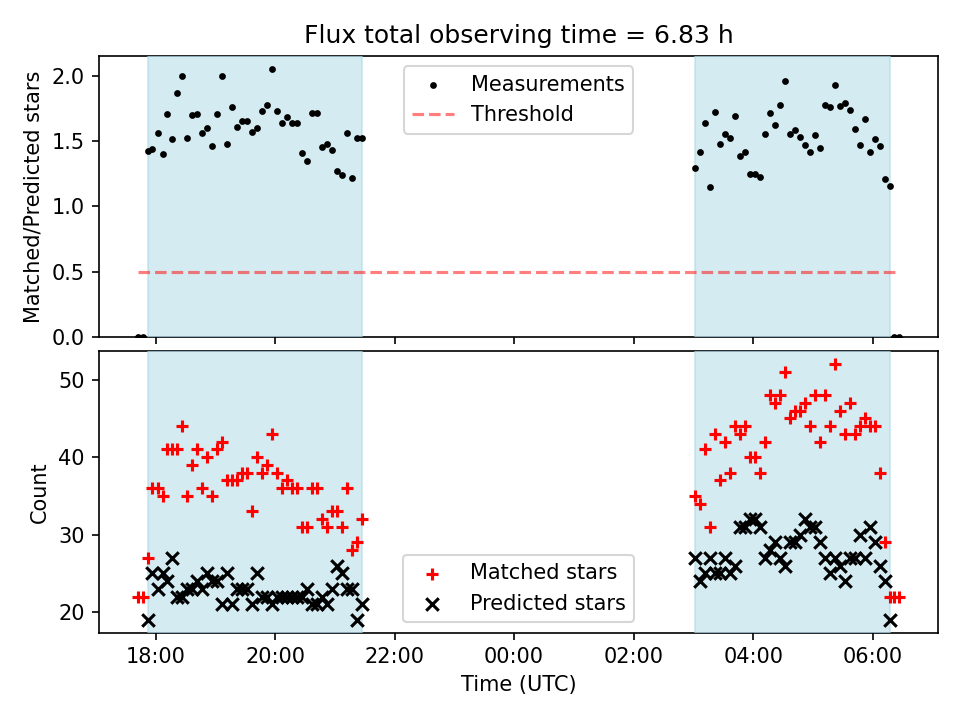 Flux total observing time = 6.83 h

Matched/Predicted stars

2.0
1.5
1.0
0.5
0.0

Measurements
Threshold

Count

50
40
30
20

Matched stars
Predicted stars

18:00
20:00
22:00
00:00
02:00
04:00
06:00

Time (UTC)